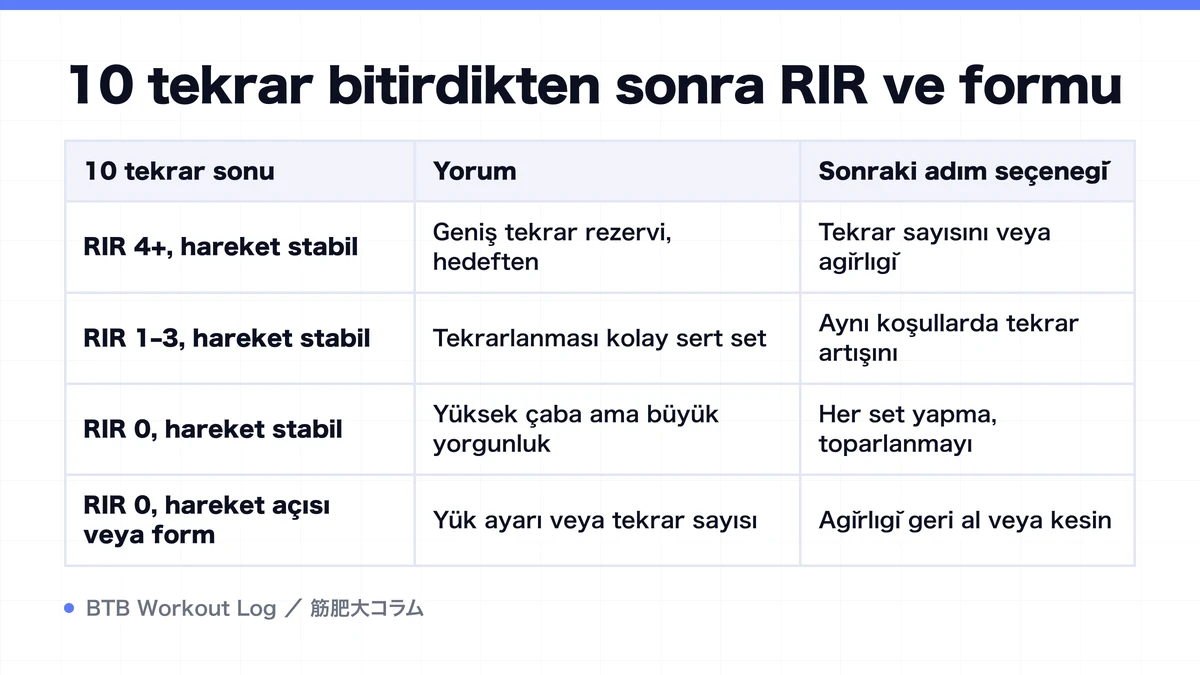 10 tekrar bitirdikten sonra RIR ve formu

| 10 tekrar sonu | Yorum | Sonraki adım seçeneği |
|---|---|---|
| RIR 4+, hareket stabil | Geniş tekrar rezervi, hedeften | Tekrar sayısını veya ağırlığı |
| RIR 1-3, hareket stabil | Tekrarlanması kolay sert set | Aynı koşullarda tekrar artışını |
| RIR 0, hareket stabil | Yüksek çaba ama büyük yorgunluk | Her set yapma, toparlanmayı |
| RIR 0, hareket açısı veya form | Yük ayarı veya tekrar sayısı | Ağırlığı geri al veya kesin |

BTB Workout Log ／ 筋肥大コラム